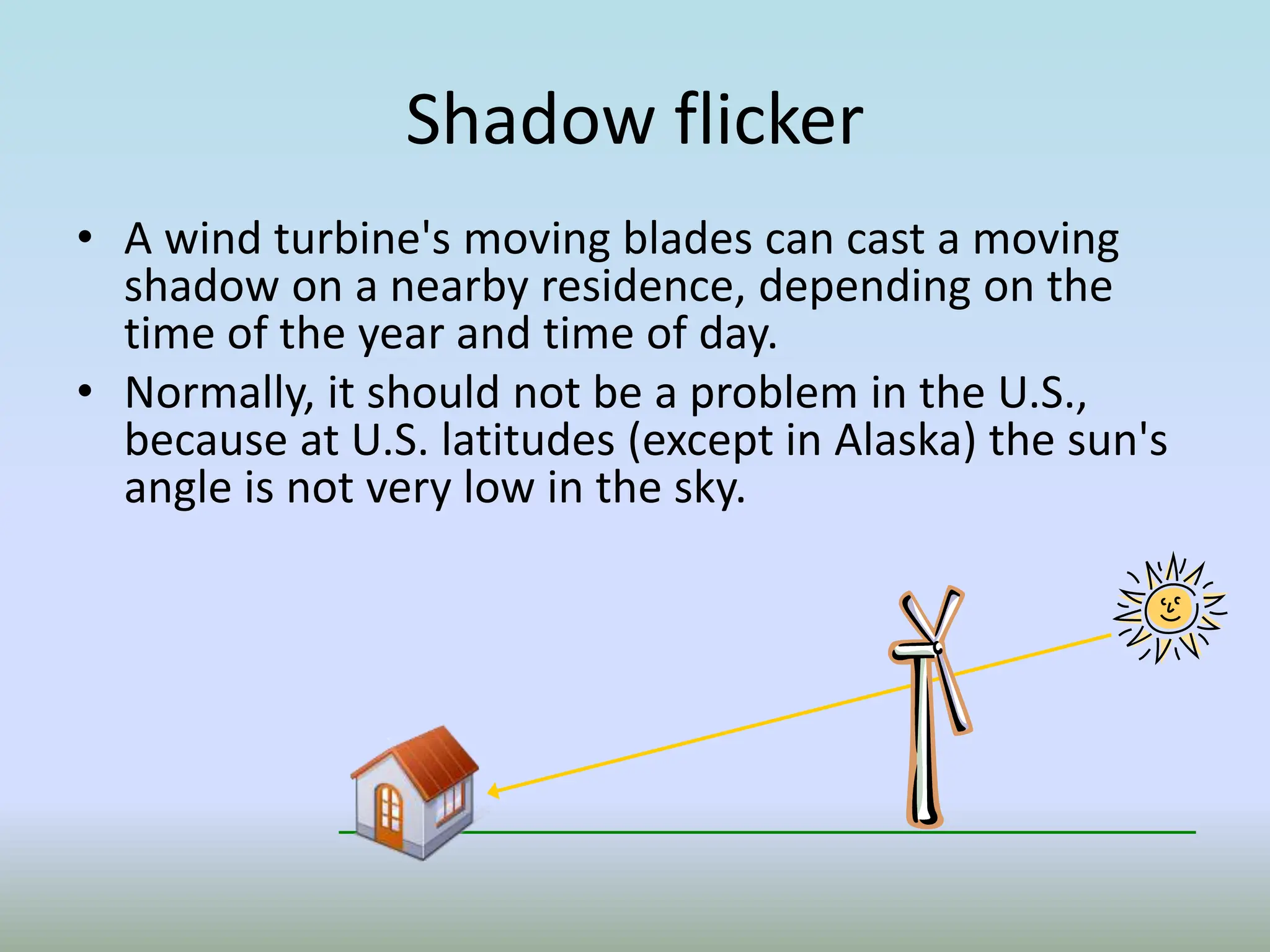 Shadow flicker

• A wind turbine's moving blades can cast a moving shadow on a nearby residence, depending on the time of the year and time of day.
• Normally, it should not be a problem in the U.S., because at U.S. latitudes (except in Alaska) the sun's angle is not very low in the sky.